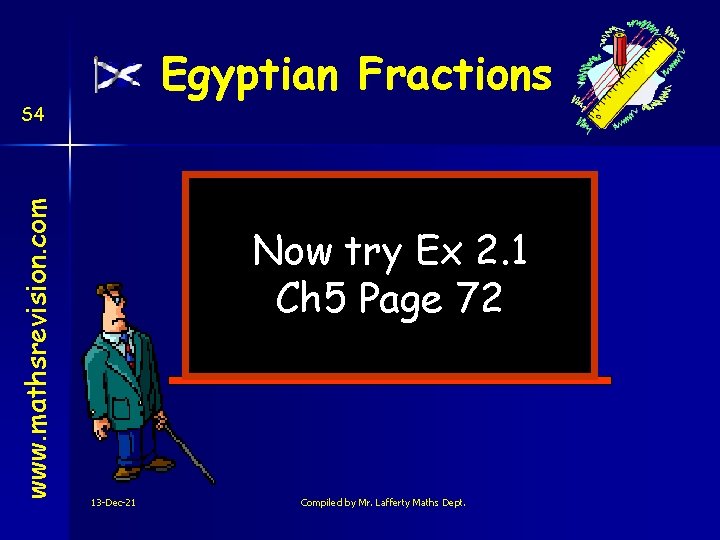 Egyptian Fractions

S4

www.mathsrevision.com

Now try Ex 2.1
Ch5 Page 72

13-Dec-21

Compiled by Mr. Lafferty Maths Dept.